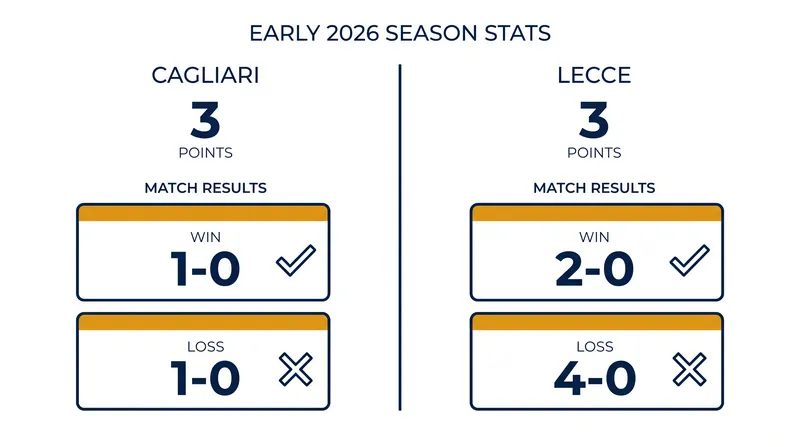 EARLY 2026 SEASON STATS

CAGLIARI

3

POINTS

MATCH RESULTS

WIN

1-0

LOSS

1-0

LECCE

3

POINTS

MATCH RESULTS

WIN

2-0

LOSS

4-0